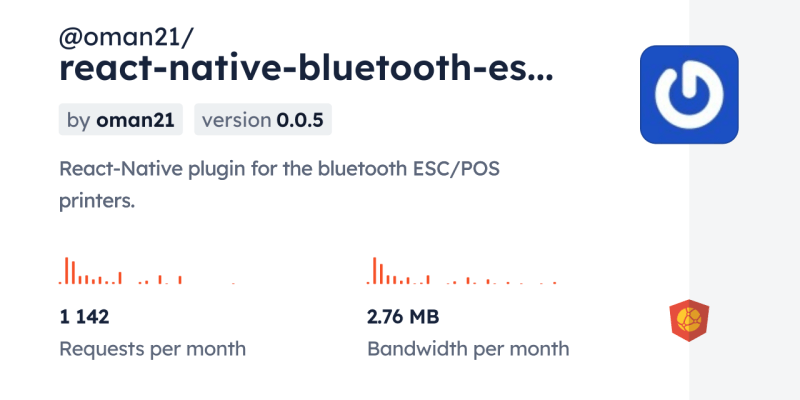 @oman21/
react-native-bluetooth-es...

by oman21 version 0.0.5

React-Native plugin for the bluetooth ESC/POS printers.

1 142
Requests per month

2.76 MB
Bandwidth per month